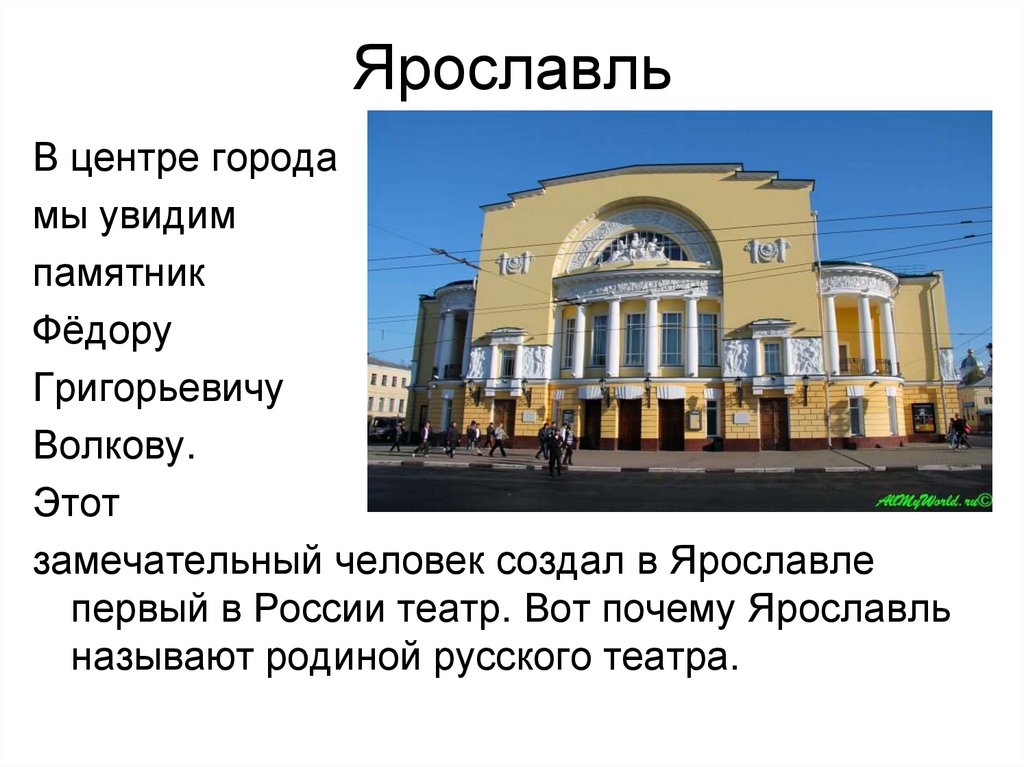 Ярославль

В центре города мы увидим памятник Фёдору Григорьевичу Волкову. Этот замечательный человек создал в Ярославле первый в России театр. Вот почему Ярославль называют родиной русского театра.

AllMyWorld.ru©